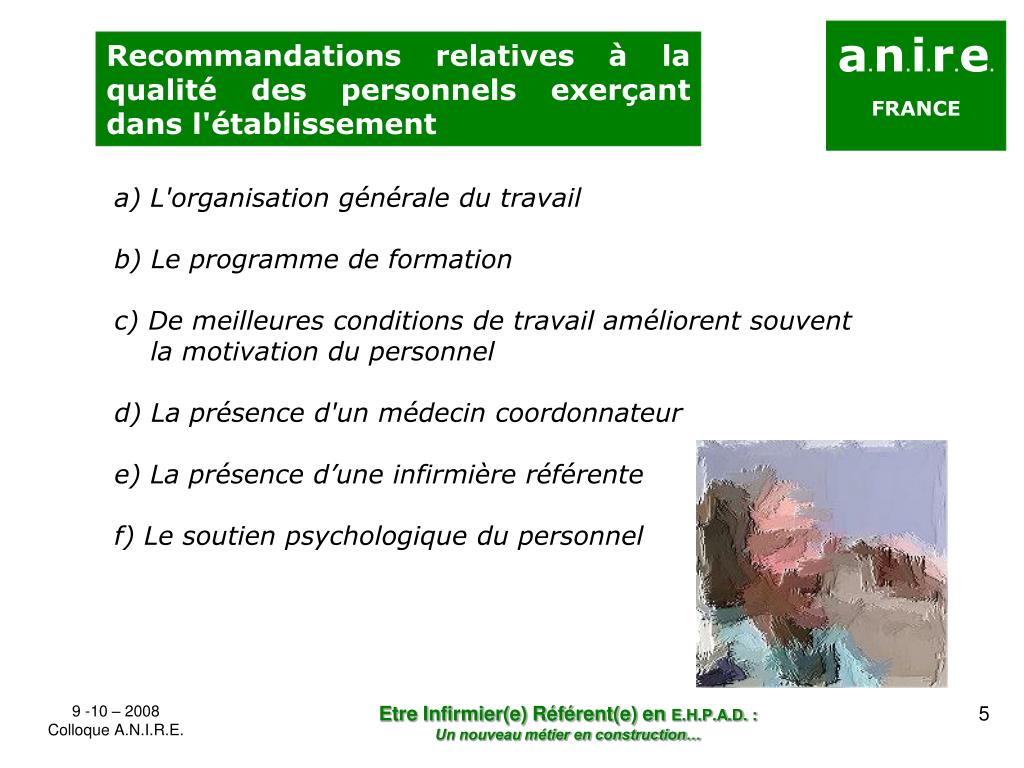 Recommandations relatives à la qualité des personnels exerçant dans l'établissement

a.n.i.r.e.

FRANCE

a) L'organisation générale du travail

b) Le programme de formation

c) De meilleures conditions de travail améliorent souvent la motivation du personnel

d) La présence d'un médecin coordonnateur

e) La présence d’une infirmière référente

f) Le soutien psychologique du personnel

9 -10 – 2008
Colloque A.N.I.R.E.

Etre Infirmier(e) Référent(e) en E.H.P.A.D. :
Un nouveau métier en construction…

5